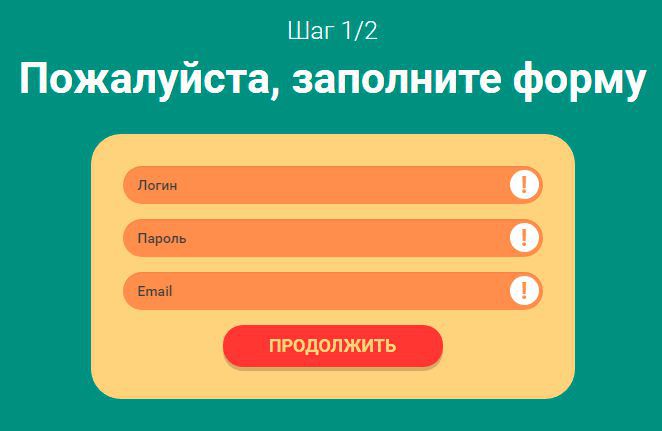 Шаг 1/2

Пожалуйста, заполните форму

Логин !

Пароль !

Email !

ПРОДОЛЖИТЬ